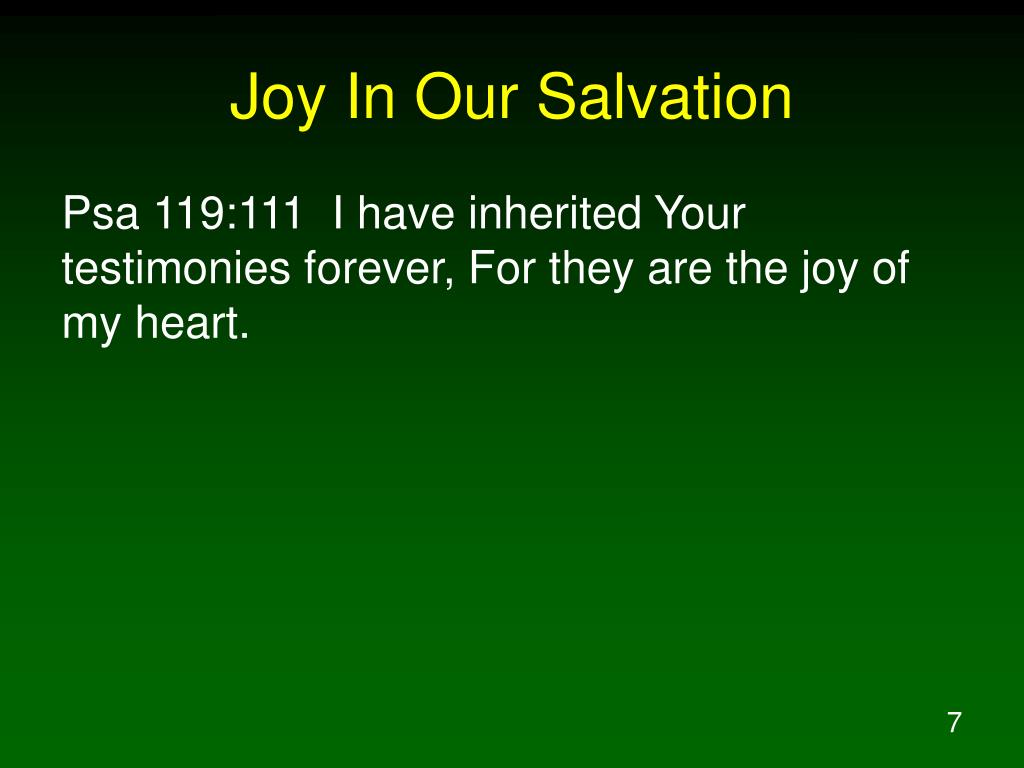 Joy In Our Salvation

Psa 119:111 I have inherited Your testimonies forever, For they are the joy of my heart.

7